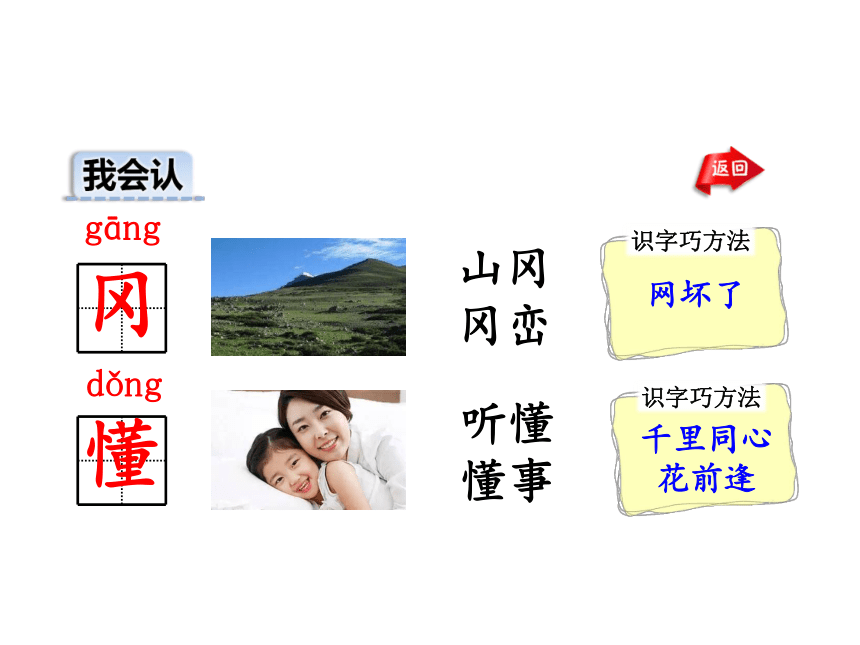 我会认

返回

gāng
冈

山冈
冈峦

识字巧方法
网坏了

dǒng
懂

听懂
懂事

识字巧方法
千里同心
花前逢